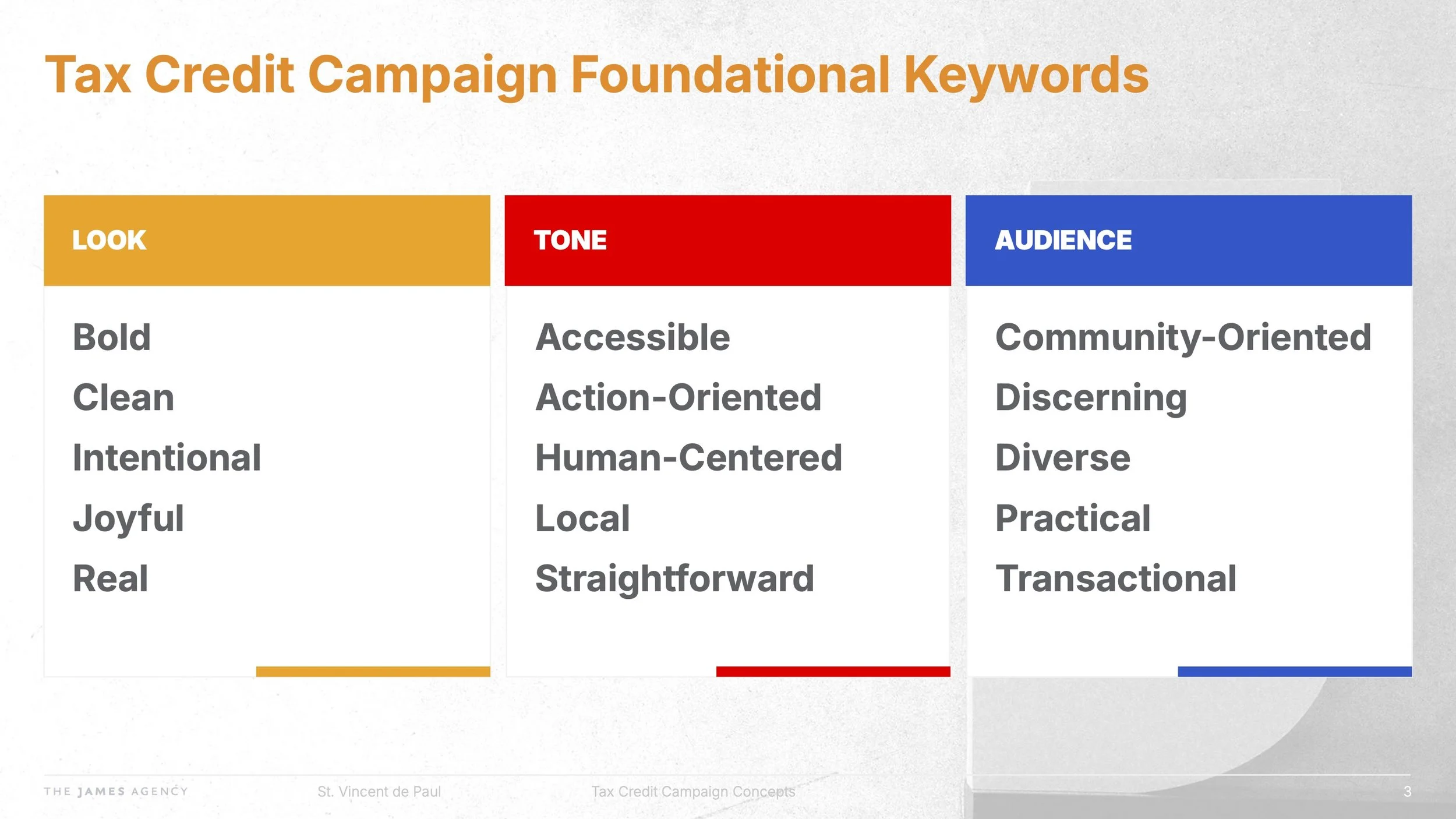 Tax Credit Campaign Foundational Keywords

LOOK

Bold
Clean
Intentional
Joyful
Real

TONE

Accessible
Action-Oriented
Human-Centered
Local
Straightforward

AUDIENCE

Community-Oriented
Discerning
Diverse
Practical
Transactional

THE JAMES AGENCY St. Vincent de Paul Tax Credit Campaign Concepts 3